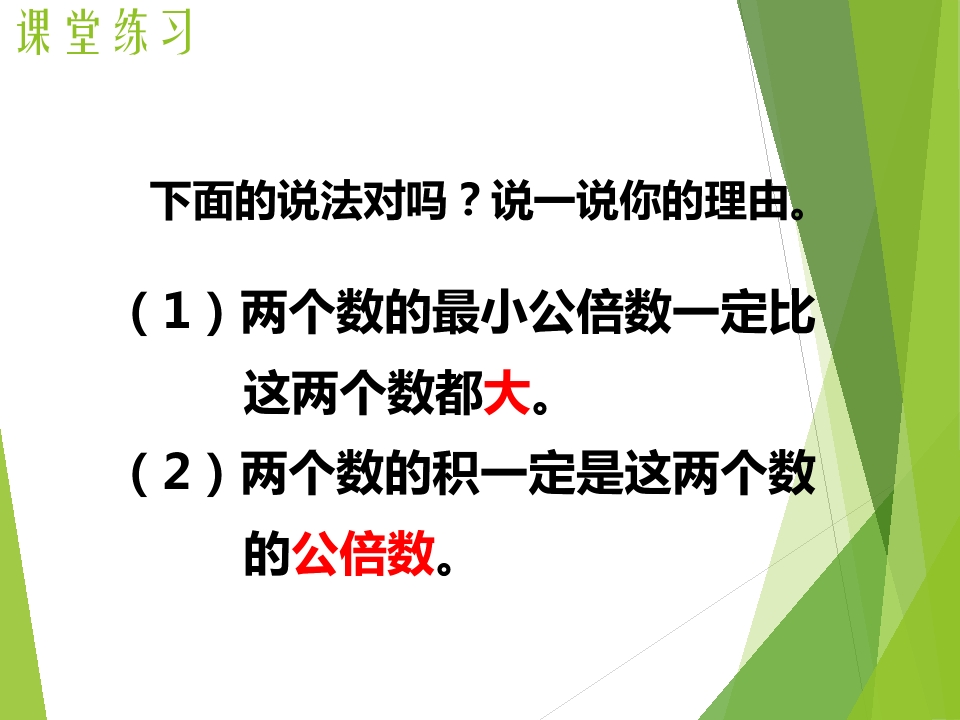 课堂练习

下面的说法对吗？说一说你的理由。

（1）两个数的最小公倍数一定比这两个数都大。

（2）两个数的积一定是这两个数的公倍数。